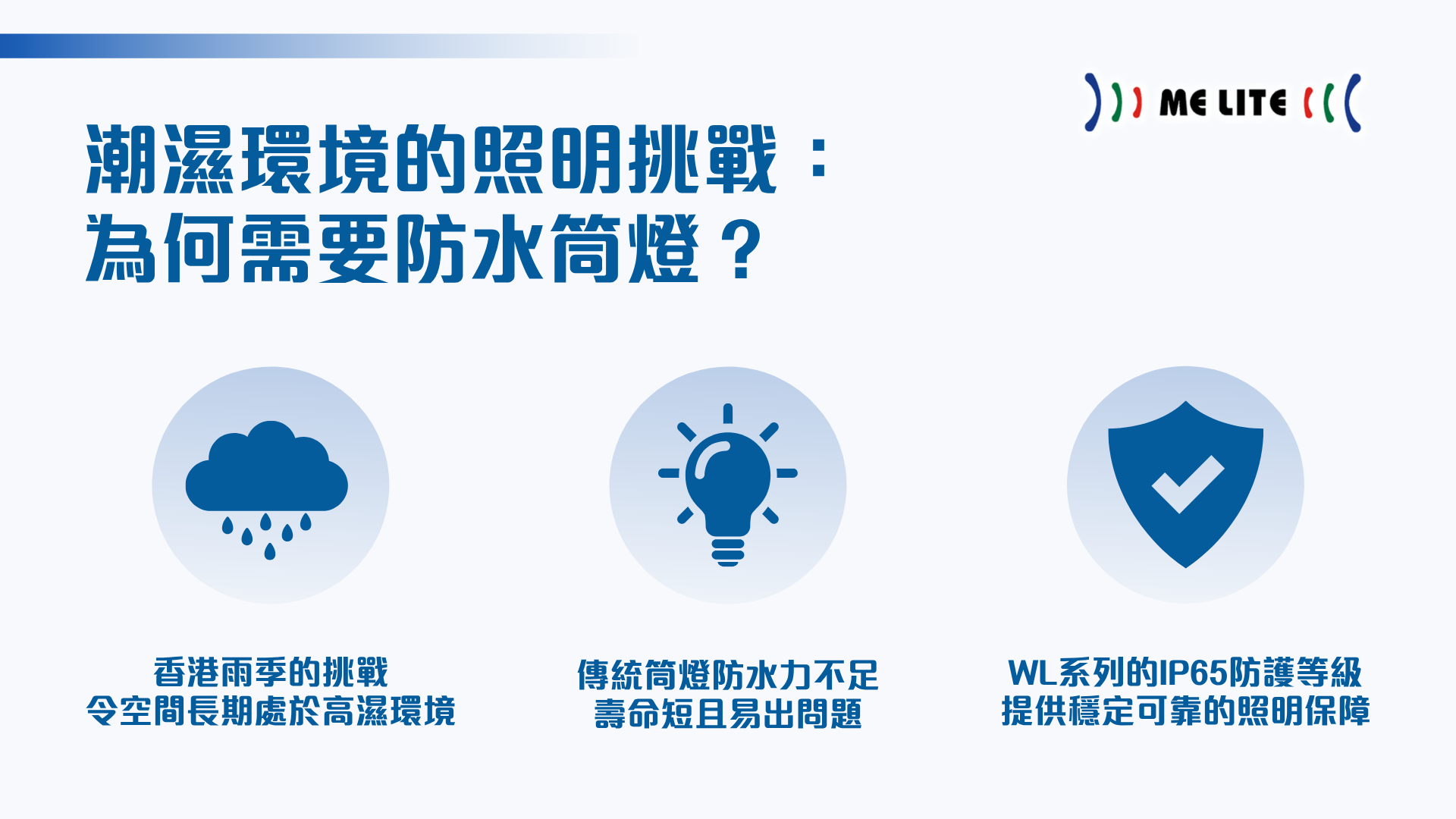 ME LITE

潮濕環境的照明挑戰：
為何需要防水筒燈？

香港雨季的挑戰
令空間長期處於高濕環境

傳統筒燈防水力不足
壽命短且易出問題

WL系列的IP65防護等級
提供穩定可靠的照明保障